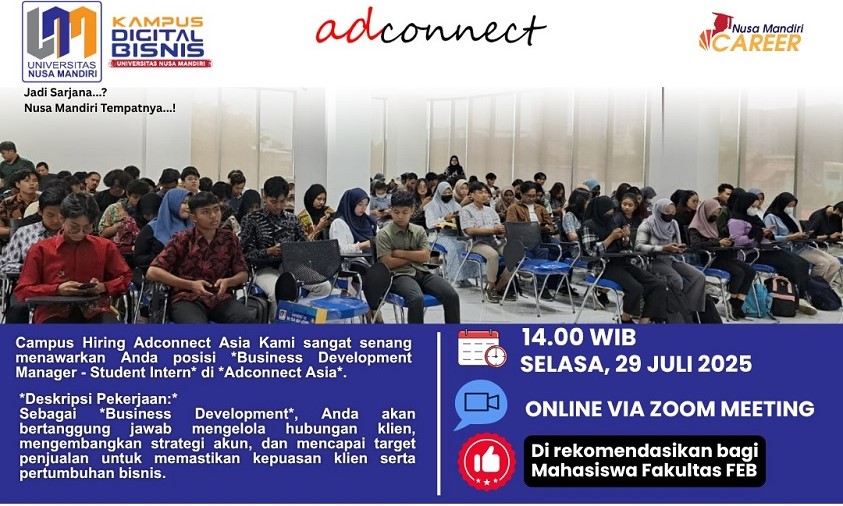 UNIVERSITAS NUSA MANDIRI

KAMPUS DIGITAL BISNIS
UNIVERSITAS NUSA MANDIRI

adconnect

Nusa Mandiri CAREER

Jadi Sarjana...?
Nusa Mandiri Tempatnya...!

Campus Hiring Adconnect Asia Kami sangat senang menawarkan Anda posisi *Business Development Manager - Student Intern* di *Adconnect Asia*.

*Deskripsi Pekerjaan:*
Sebagai *Business Development*, Anda akan bertanggung jawab mengelola hubungan klien, mengembangkan strategi akun, dan mencapai target penjualan untuk memastikan kepuasan klien serta pertumbuhan bisnis.

14.00 WIB
SELASA, 29 JULI 2025

ONLINE VIA ZOOM MEETING

Di rekomendasikan bagi Mahasiswa Fakultas FEB